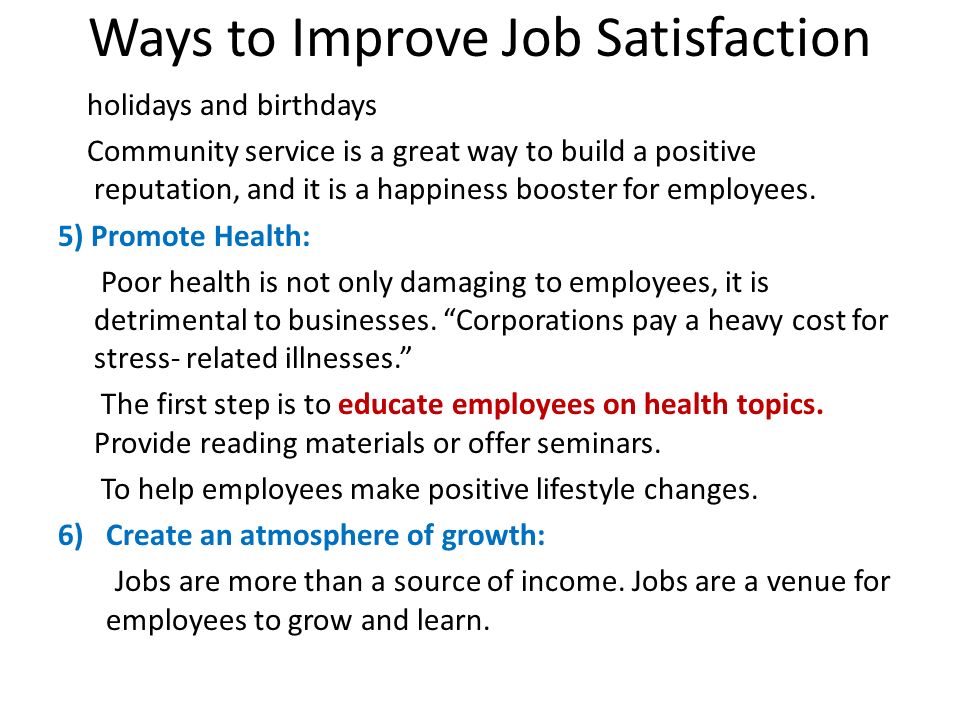 Ways to Improve Job Satisfaction

holidays and birthdays

Community service is a great way to build a positive reputation, and it is a happiness booster for employees.

5) Promote Health:

Poor health is not only damaging to employees, it is detrimental to businesses. “Corporations pay a heavy cost for stress- related illnesses.”

The first step is to educate employees on health topics. Provide reading materials or offer seminars.

To help employees make positive lifestyle changes.

6) Create an atmosphere of growth:

Jobs are more than a source of income. Jobs are a venue for employees to grow and learn.